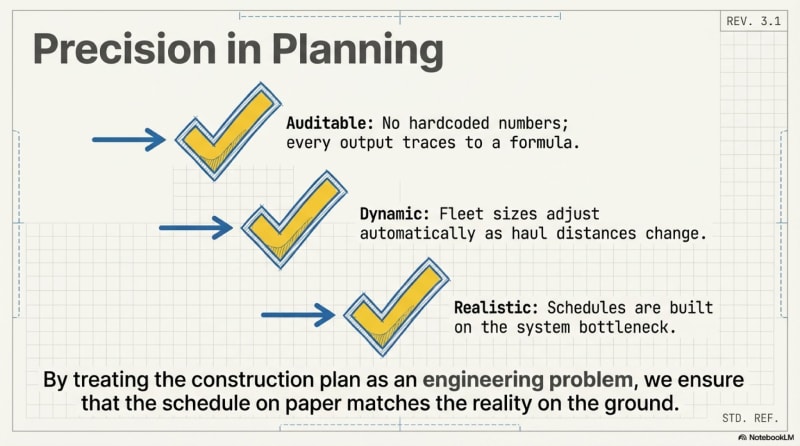 REV. 3.1

Precision in Planning

Auditable: No hardcoded numbers; every output traces to a formula.

Dynamic: Fleet sizes adjust automatically as haul distances change.

Realistic: Schedules are built on the system bottleneck.

By treating the construction plan as an engineering problem, we ensure that the schedule on paper matches the reality on the ground.

STD. REF.

NotebookLM